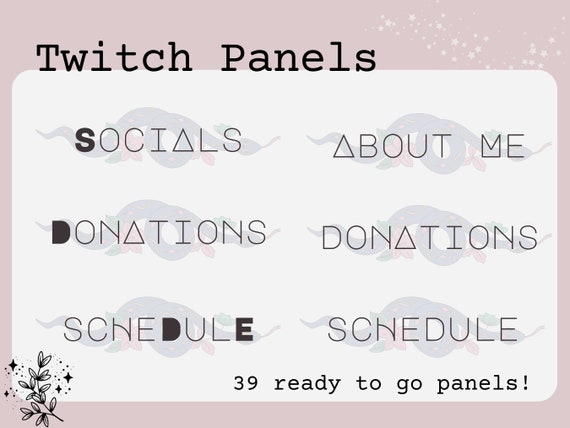 Twitch Panels

SOCIALS

ABOUT ME

DONATIONS

DONATIONS

SCHEDULE

SCHEDULE

39 ready to go panels!